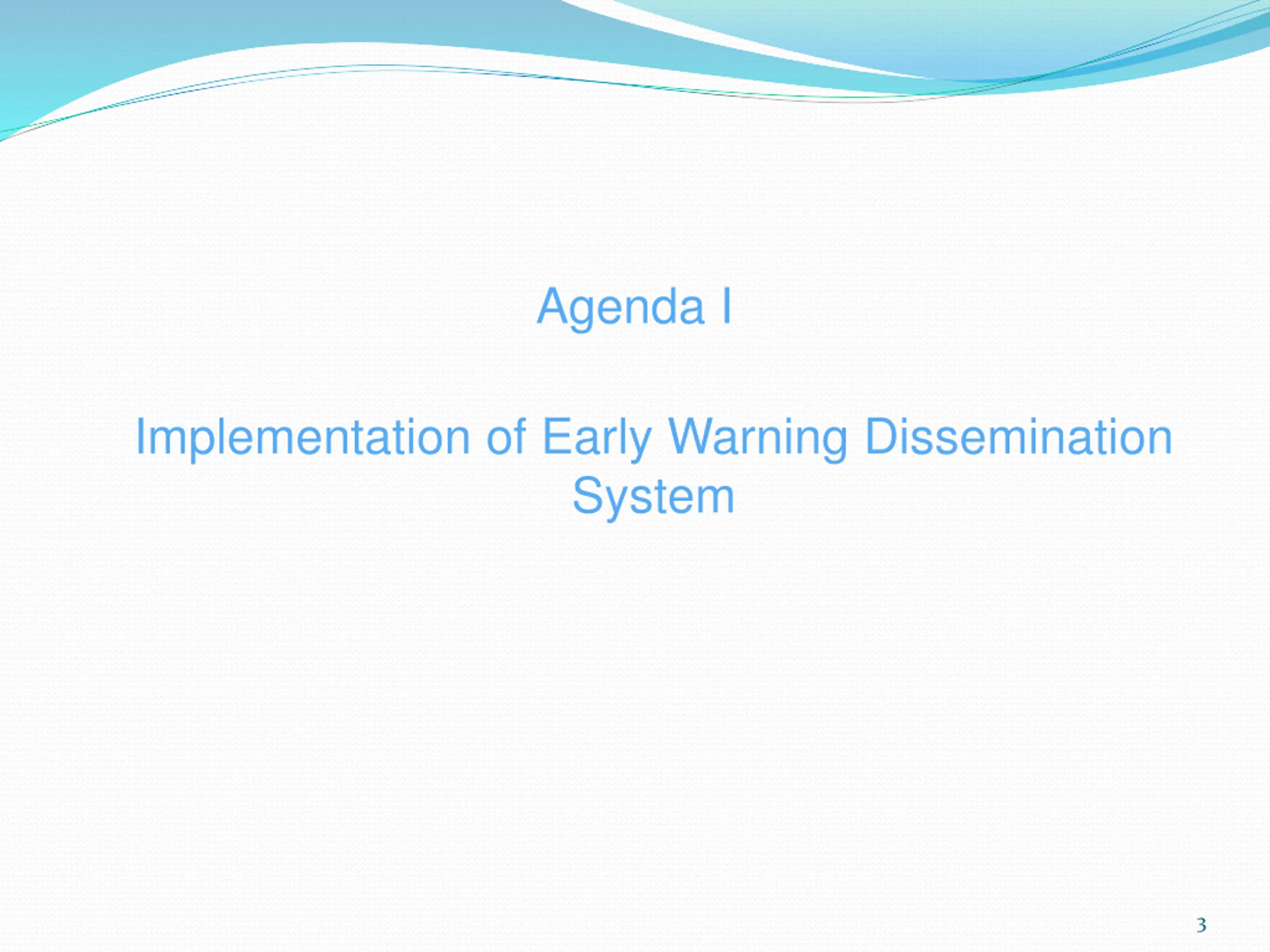 Agenda I

Implementation of Early Warning Dissemination System

3